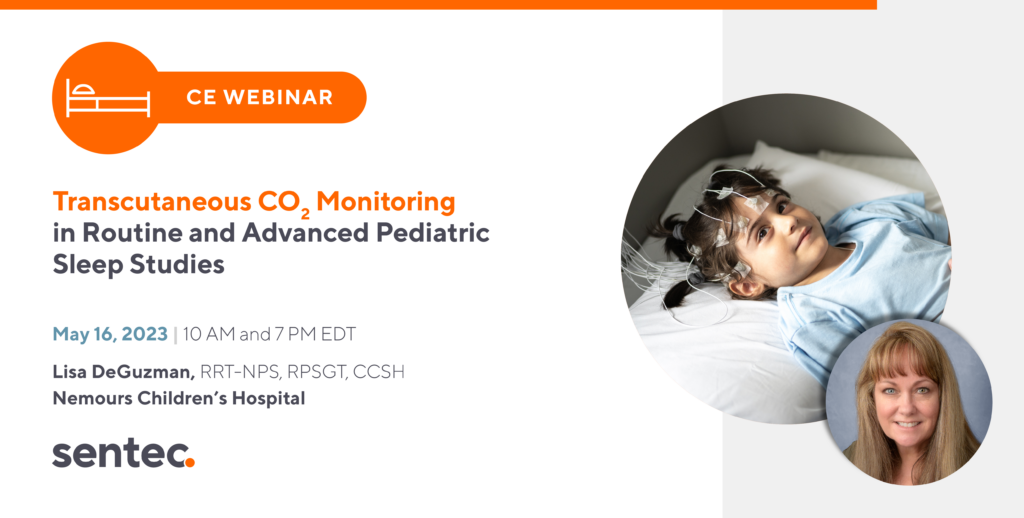 CE WEBINAR

Transcutaneous $CO_2$ Monitoring in Routine and Advanced Pediatric Sleep Studies

May 16, 2023 | 10 AM and 7 PM EDT

Lisa DeGuzman, RRT-NPS, RPSGT, CCSH
Nemours Children's Hospital

sentec.